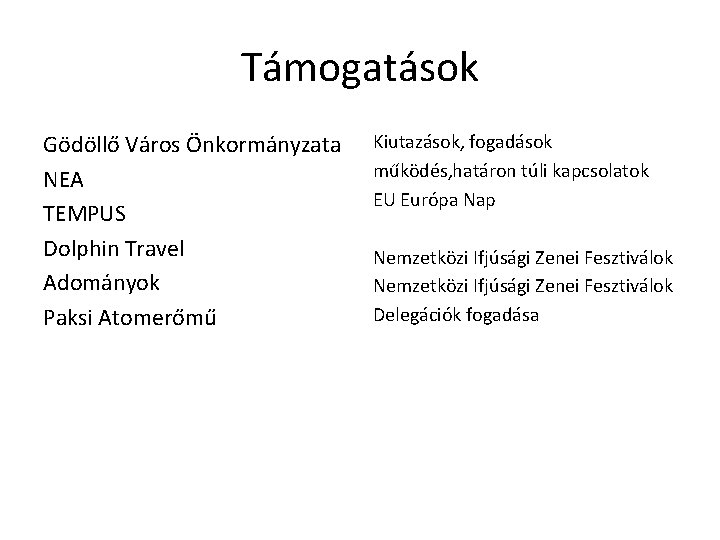 Támogatások

Gödöllő Város Önkormányzata
NEA
TEMPUS
Dolphin Travel
Adományok
Paksi Atomerőmű

Kiutazások, fogadások
működés,határon túli kapcsolatok
EU Európa Nap

Nemzetközi Ifjúsági Zenei Fesztiválok
Nemzetközi Ifjúsági Zenei Fesztiválok
Delegációk fogadása